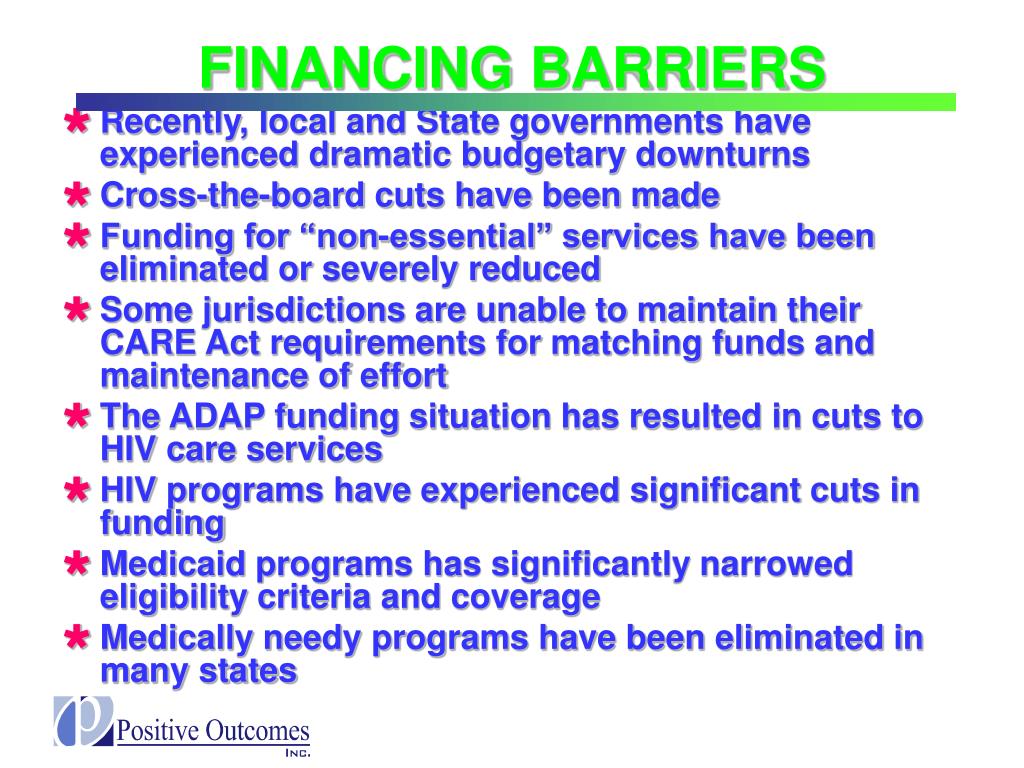 FINANCING BARRIERS

* Recently, local and State governments have experienced dramatic budgetary downturns
* Cross-the-board cuts have been made
* Funding for “non-essential” services have been eliminated or severely reduced
* Some jurisdictions are unable to maintain their CARE Act requirements for matching funds and maintenance of effort
* The ADAP funding situation has resulted in cuts to HIV care services
* HIV programs have experienced significant cuts in funding
* Medicaid programs has significantly narrowed eligibility criteria and coverage
* Medically needy programs have been eliminated in many states

Positive Outcomes INC.